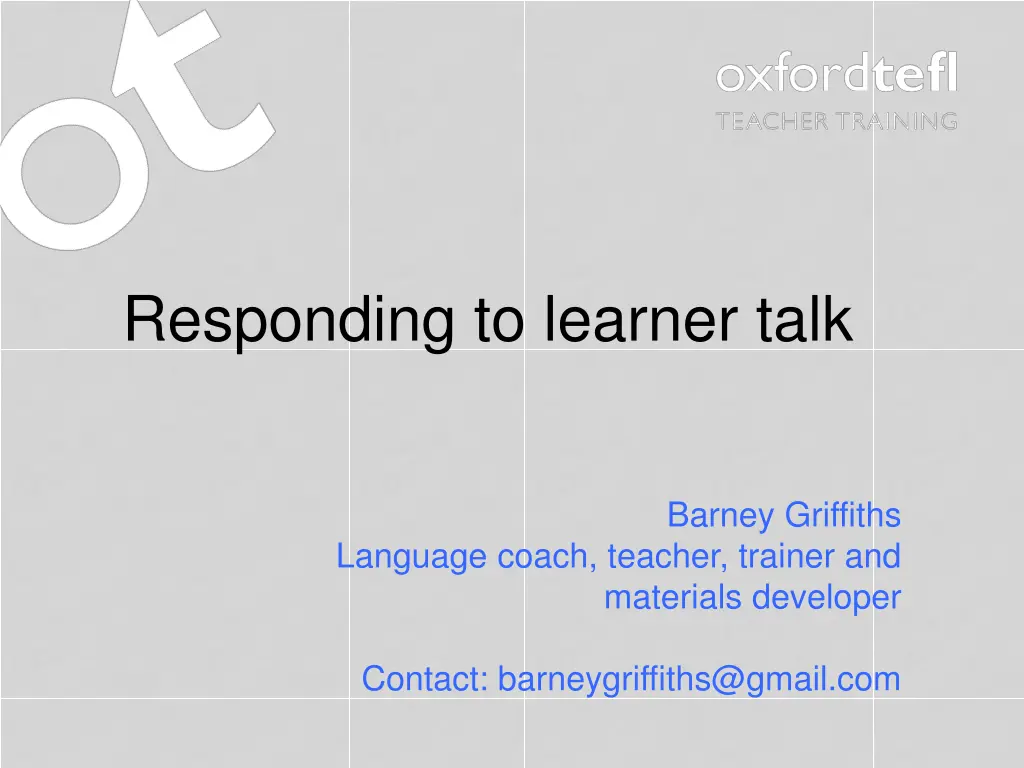 ot

oxfordtefl
TEACHER TRAINING

Responding to learner talk

Barney Griffiths
Language coach, teacher, trainer and materials developer

Contact: barneygriffiths@gmail.com